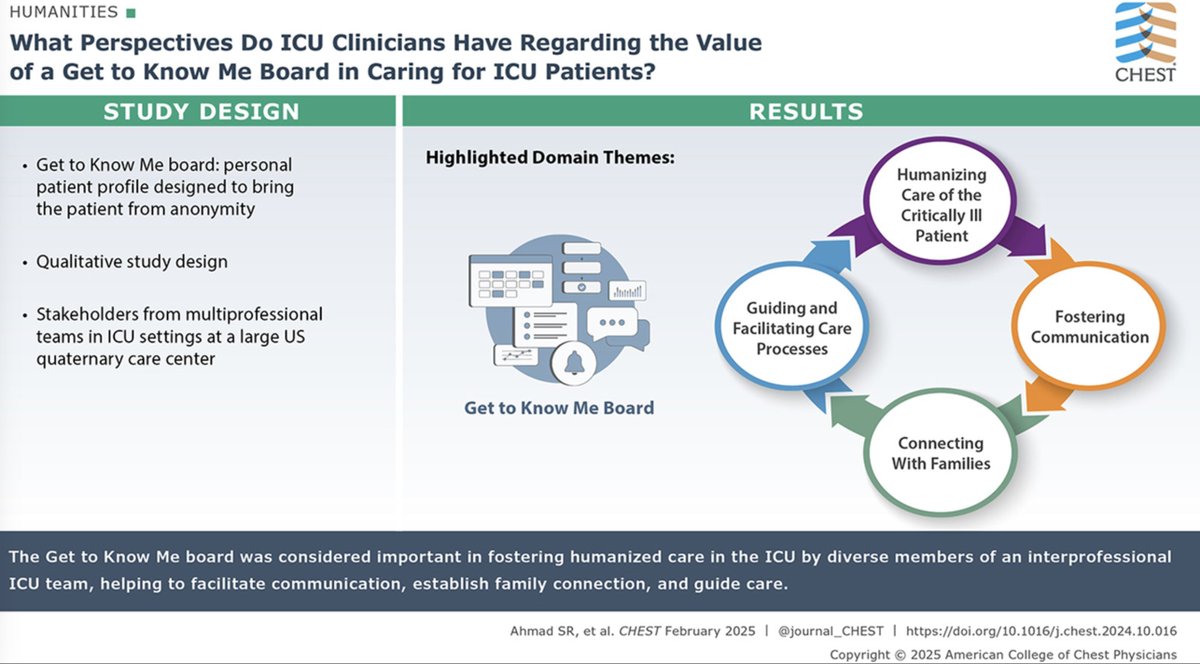 HUMANITIES

What Perspectives Do ICU Clinicians Have Regarding the Value of a Get to Know Me Board in Caring for ICU Patients?

CHEST

STUDY DESIGN

• Get to Know Me board: personal patient profile designed to bring the patient from anonymity

• Qualitative study design

• Stakeholders from multiprofessional teams in ICU settings at a large US quaternary care center

RESULTS

Highlighted Domain Themes:

Get to Know Me Board

Humanizing Care of the Critically Ill Patient

Fostering Communication

Connecting With Families

Guiding and Facilitating Care Processes

The Get to Know Me board was considered important in fostering humanized care in the ICU by diverse members of an interprofessional ICU team, helping to facilitate communication, establish family connection, and guide care.

Ahmad SR, et al. CHEST February 2025 | @journal_CHEST | https://doi.org/10.1016/j.chest.2024.10.016

Copyright © 2025 American College of Chest Physicians